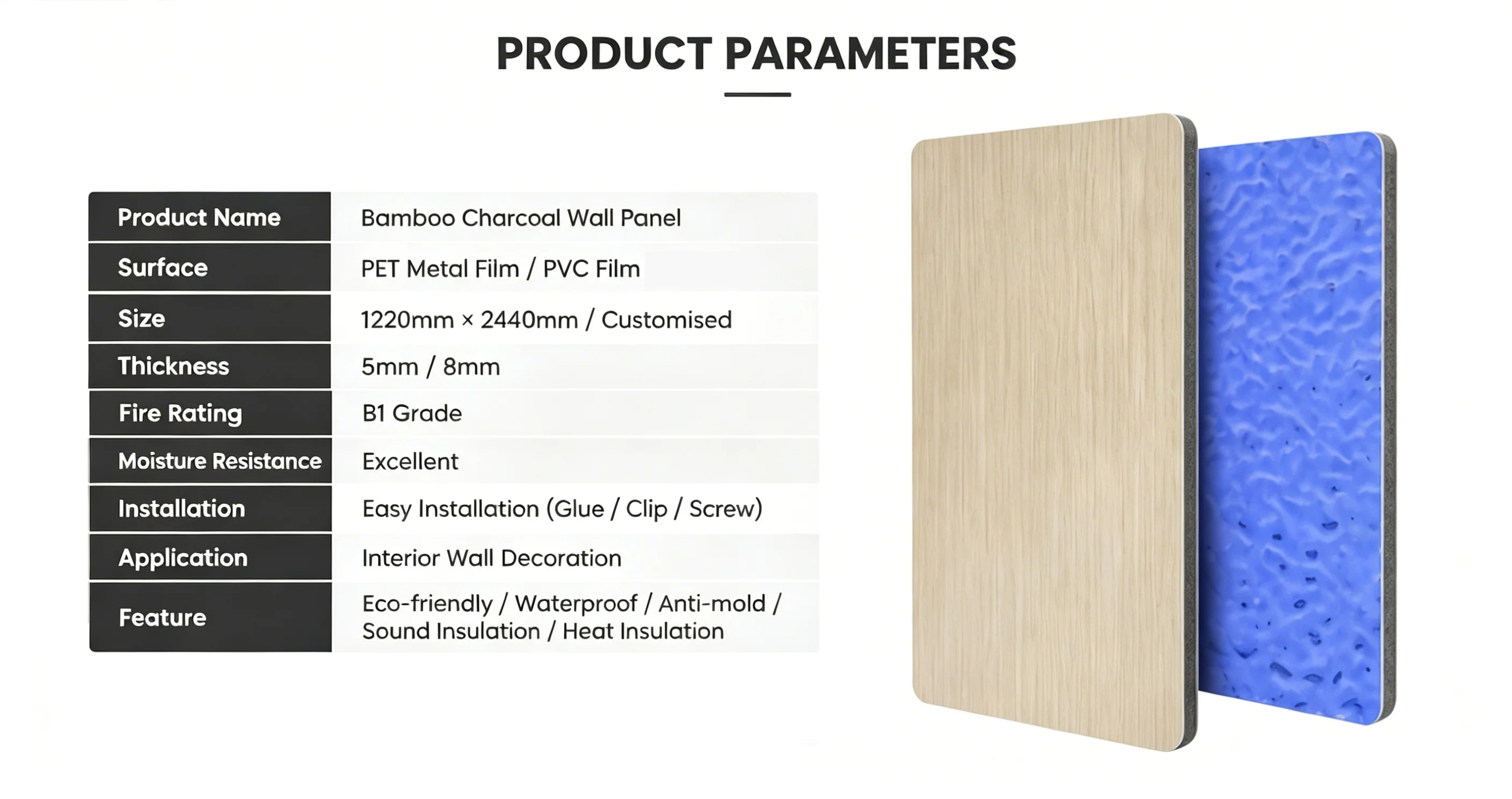 PRODUCT PARAMETERS

Product Name Bamboo Charcoal Wall Panel
Surface PET Metal Film / PVC Film
Size 1220mm × 2440mm / Customised
Thickness 5mm / 8mm
Fire Rating B1 Grade
Moisture Resistance Excellent
Installation Easy Installation (Glue / Clip / Screw)
Application Interior Wall Decoration
Feature Eco-friendly / Waterproof / Anti-mold / Sound Insulation / Heat Insulation